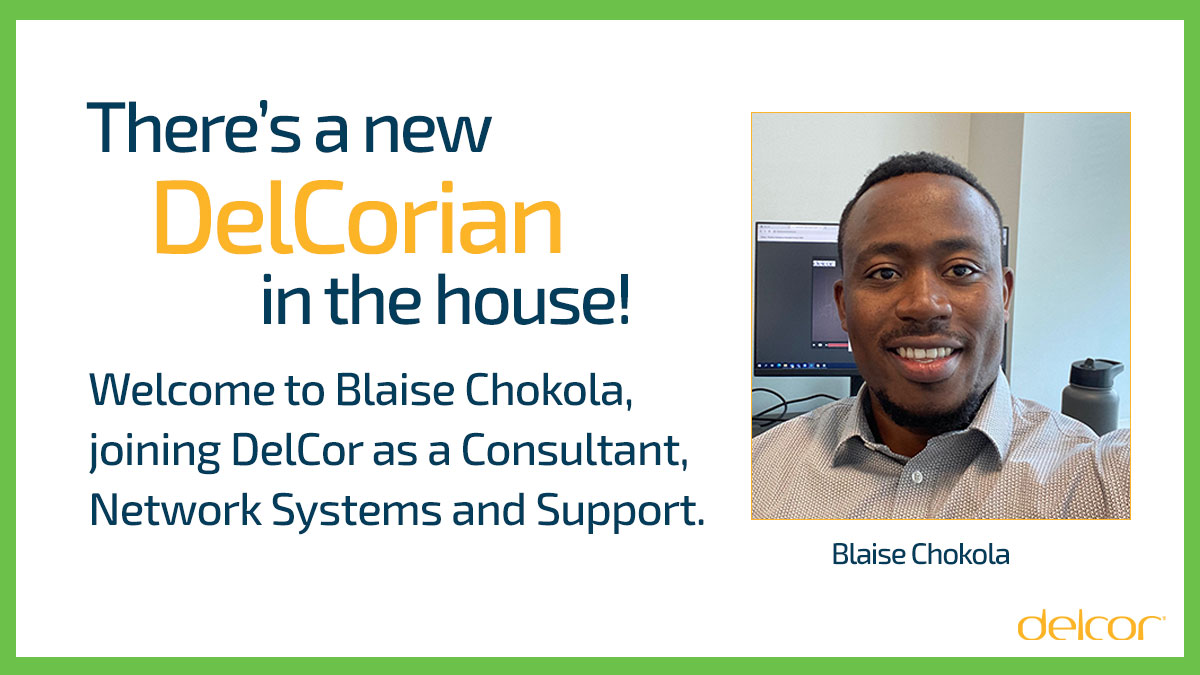 There's a new DelCorian in the house!

Welcome to Blaise Chokola, joining DelCor as a Consultant, Network Systems and Support.

Blaise Chokola

delcor